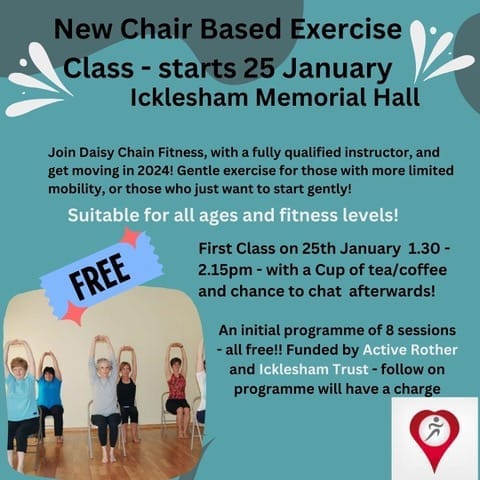 New Chair Based Exercise Class - starts 25 January
Icklesham Memorial Hall

Join Daisy Chain Fitness, with a fully qualified instructor, and get moving in 2024! Gentle exercise for those with more limited mobility, or those who just want to start gently!

Suitable for all ages and fitness levels!

FREE

First Class on 25th January 1.30 - 2.15pm - with a Cup of tea/coffee and chance to chat afterwards!

An initial programme of 8 sessions - all free!! Funded by Active Rother and Icklesham Trust - follow on programme will have a charge